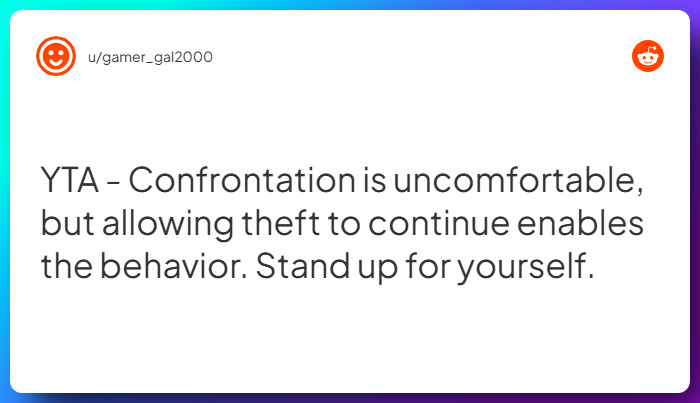 u/gamer_gal2000

YTA - Confrontation is uncomfortable, but allowing theft to continue enables the behavior. Stand up for yourself.